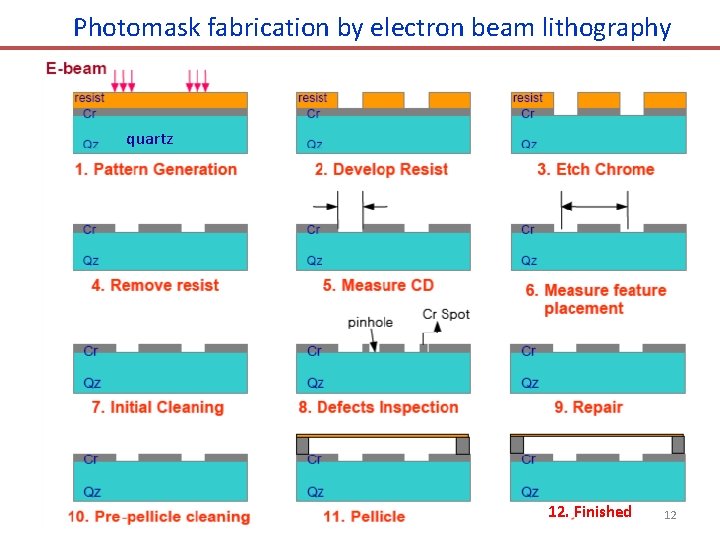 Photomask fabrication by electron beam lithography

E-beam

resist
Cr
Qz
quartz

1. Pattern Generation

resist
Cr
Qz

2. Develop Resist

resist
Cr
Qz

3. Etch Chrome

Cr
Qz

4. Remove resist

Cr
Qz

5. Measure CD

Cr
Qz

6. Measure feature placement

Cr
Qz

7. Initial Cleaning

pinhole
Cr Spot
Cr
Qz

8. Defects Inspection

Cr
Qz

9. Repair

Cr
Qz

10. Pre-pellicle cleaning

Cr
Qz

11. Pellicle

Cr
Qz

12. Finished

12